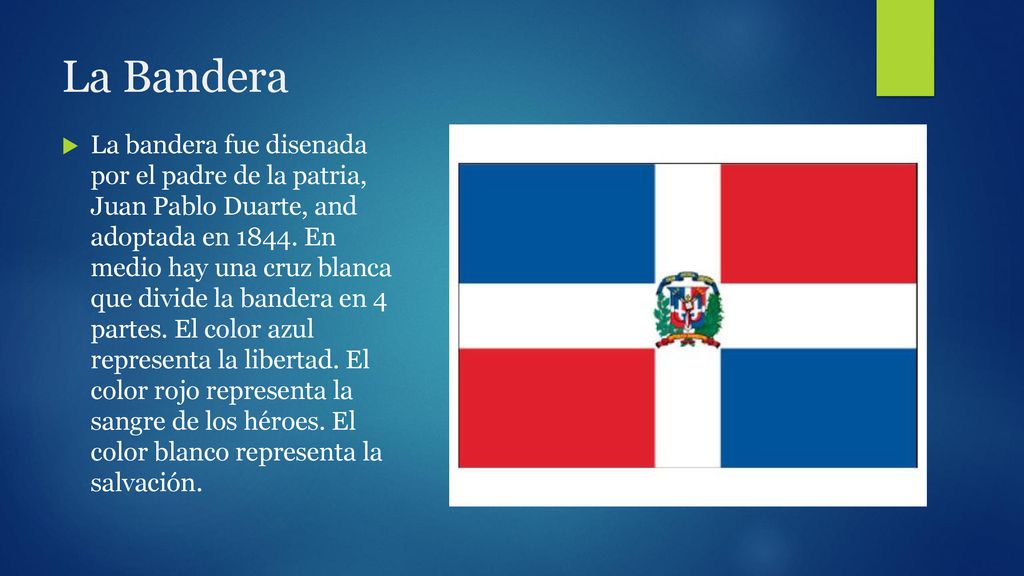 La Bandera

La bandera fue disenada por el padre de la patria, Juan Pablo Duarte, and adoptada en 1844. En medio hay una cruz blanca que divide la bandera en 4 partes. El color azul representa la libertad. El color rojo representa la sangre de los héroes. El color blanco representa la salvación.